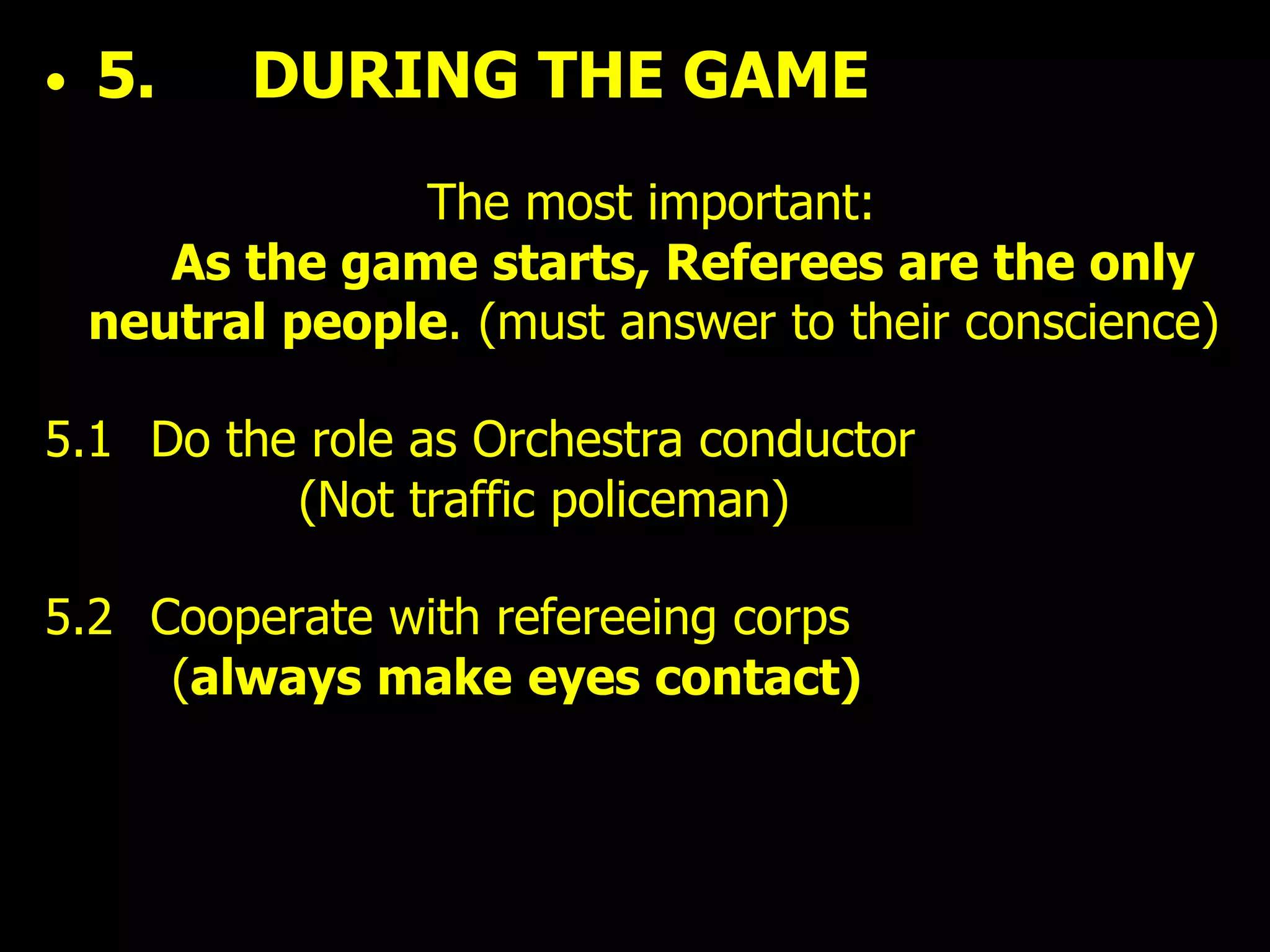 • 5. DURING THE GAME

The most important:
As the game starts, Referees are the only neutral people. (must answer to their conscience)

5.1 Do the role as Orchestra conductor
(Not traffic policeman)

5.2 Cooperate with refereeing corps
(always make eyes contact)